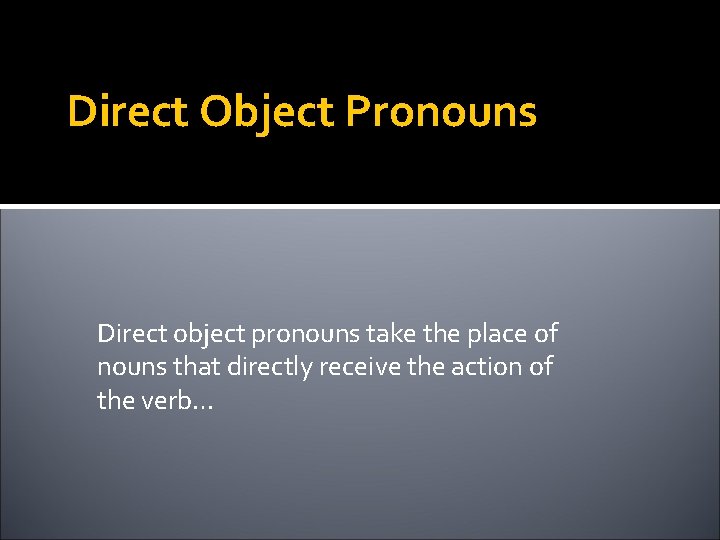 Direct Object Pronouns

Direct object pronouns take the place of nouns that directly receive the action of the verb…